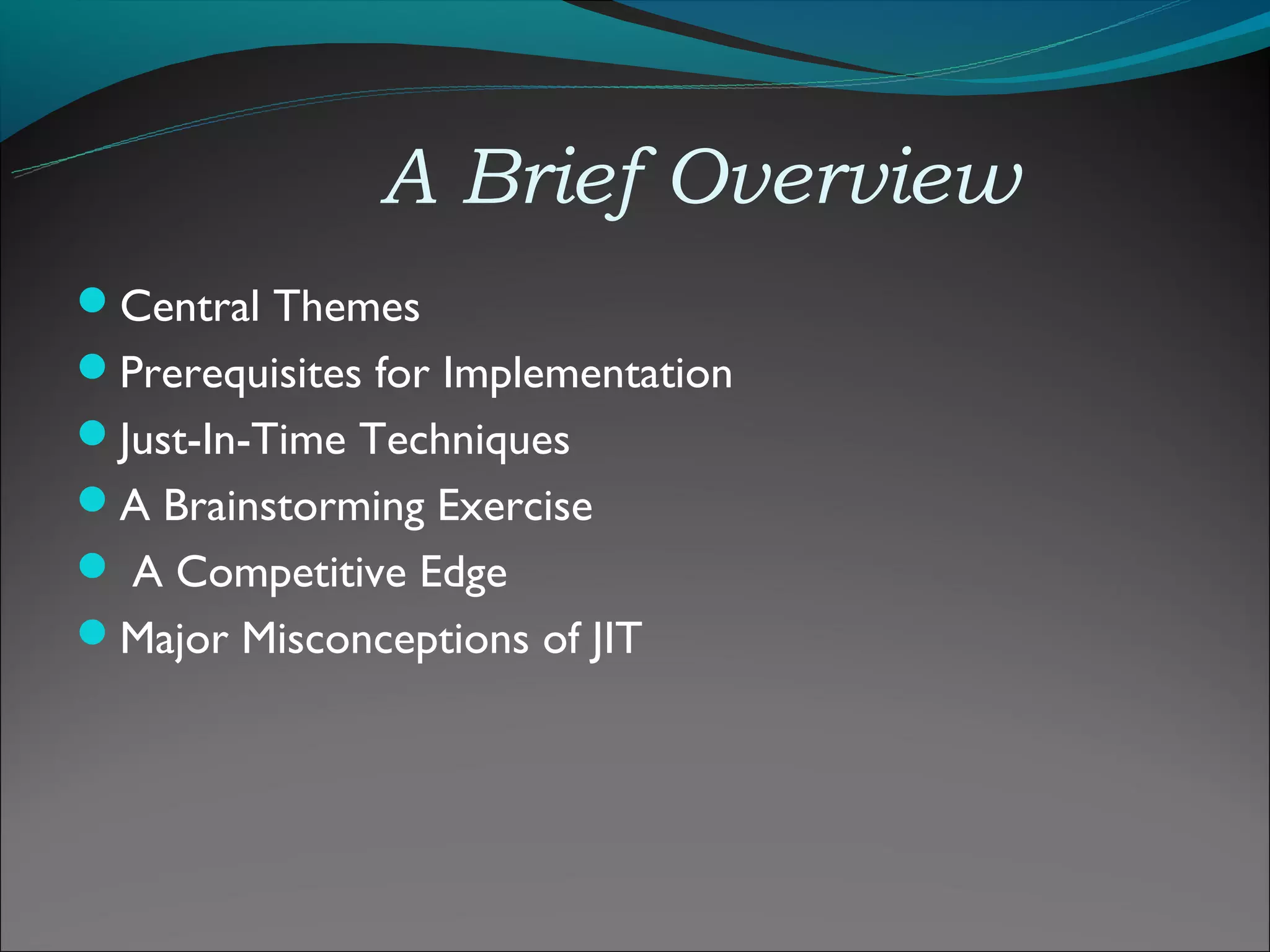 A Brief Overview

- Central Themes
- Prerequisites for Implementation
- Just-In-Time Techniques
- A Brainstorming Exercise
- A Competitive Edge
- Major Misconceptions of JIT